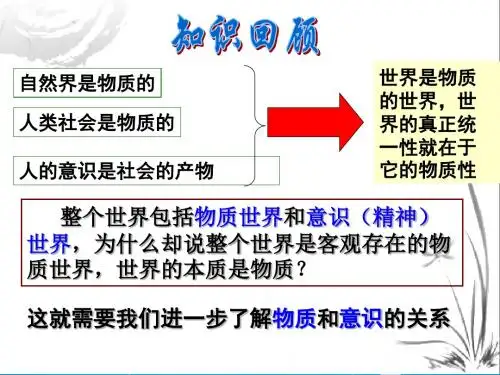 知识回顾

自然界是物质的

人类社会是物质的

人的意识是社会的产物

世界是物质的世界，世界的真正统一性就在于它的物质性

整个世界包括物质世界和意识（精神）世界，为什么却说整个世界是客观存在的物质世界，世界的本质是物质？

这就需要我们进一步了解物质和意识的关系